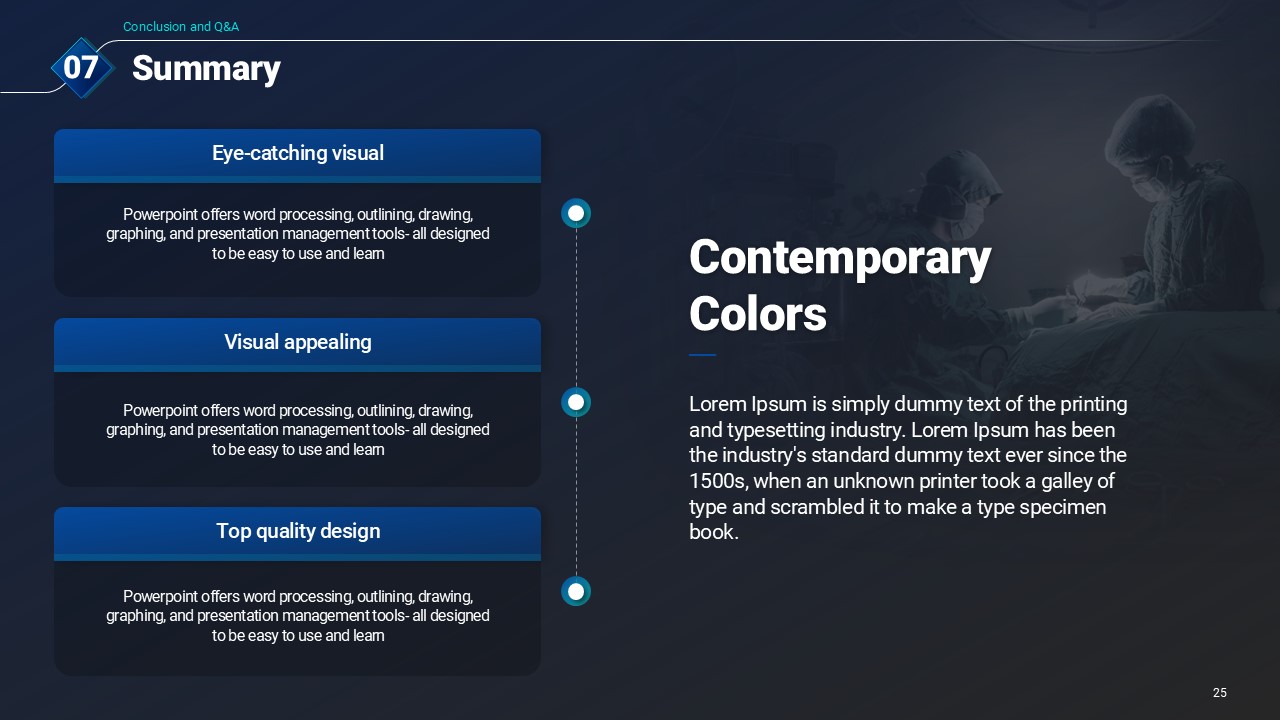 Conclusion and Q&A

07 Summary

Eye-catching visual

Powerpoint offers word processing, outlining, drawing, graphing, and presentation management tools- all designed to be easy to use and learn

Visual appealing

Powerpoint offers word processing, outlining, drawing, graphing, and presentation management tools- all designed to be easy to use and learn

Top quality design

Powerpoint offers word processing, outlining, drawing, graphing, and presentation management tools- all designed to be easy to use and learn

Contemporary Colors

Lorem Ipsum is simply dummy text of the printing and typesetting industry. Lorem Ipsum has been the industry's standard dummy text ever since the 1500s, when an unknown printer took a galley of type and scrambled it to make a type specimen book.

25